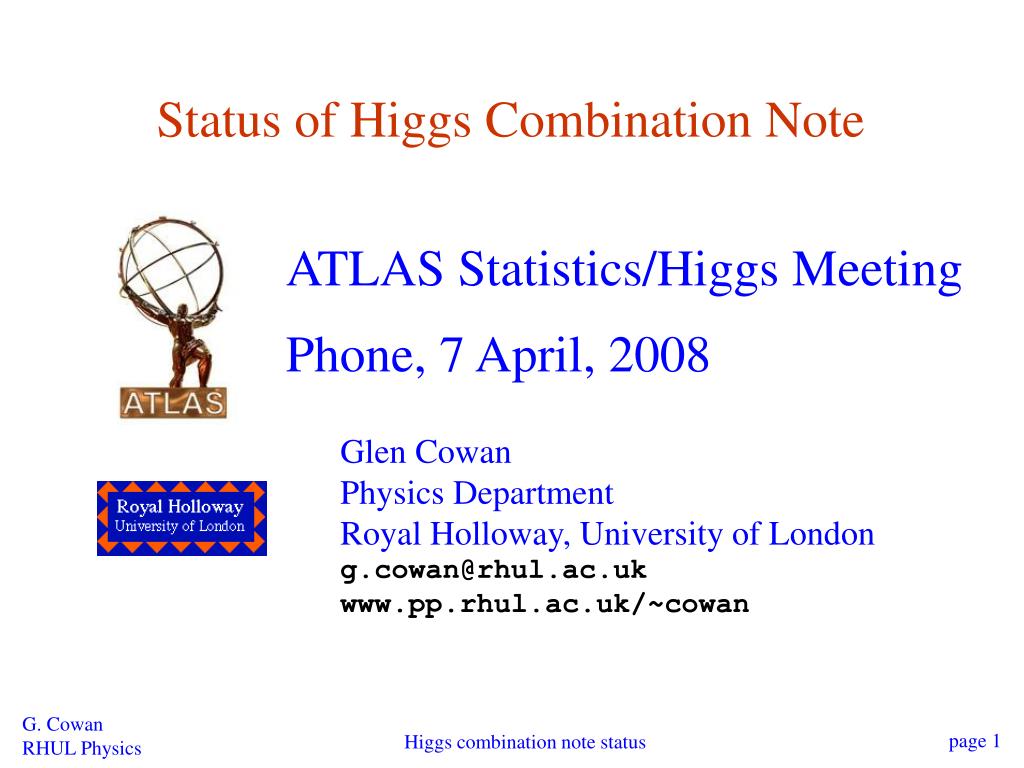 Status of Higgs Combination Note

ATLAS

ATLAS Statistics/Higgs Meeting

Phone, 7 April, 2008

Royal Holloway
University of London

Glen Cowan
Physics Department
Royal Holloway, University of London
g.cowan@rhul.ac.uk
www.pp.rhul.ac.uk/~cowan

G. Cowan
RHUL Physics

Higgs combination note status

page 1